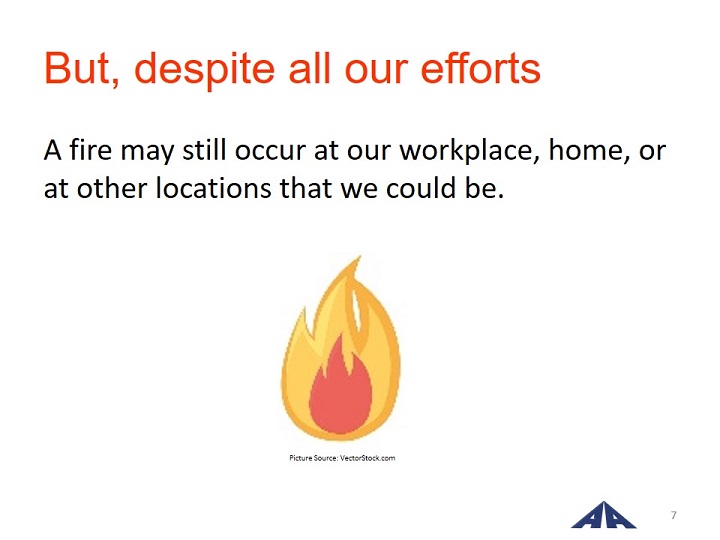 But, despite all our efforts

A fire may still occur at our workplace, home, or at other locations that we could be.

Picture Source: VectorStock.com

AA

7